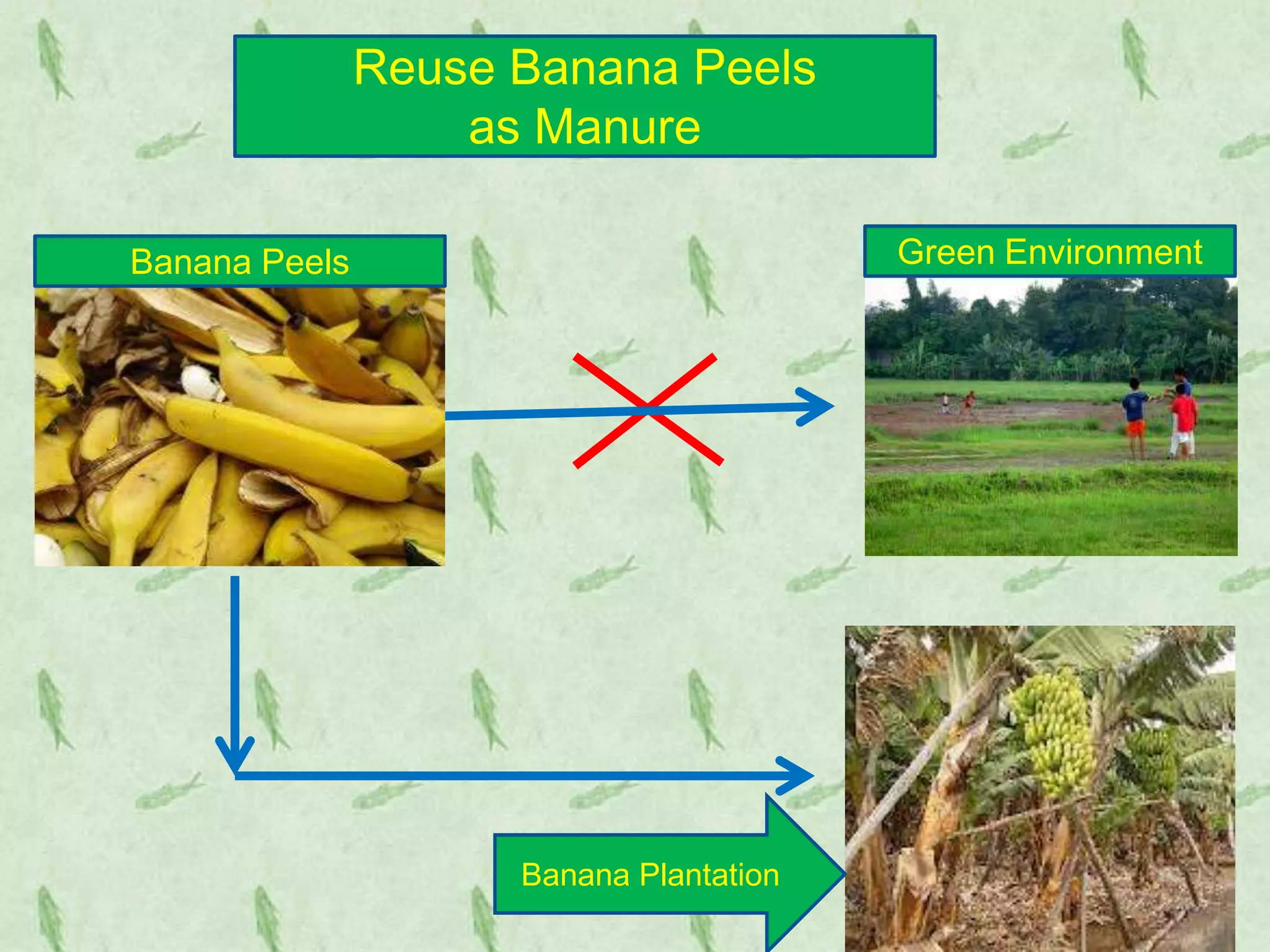 Reuse Banana Peels
as Manure

Banana Peels

Green Environment

Banana Plantation